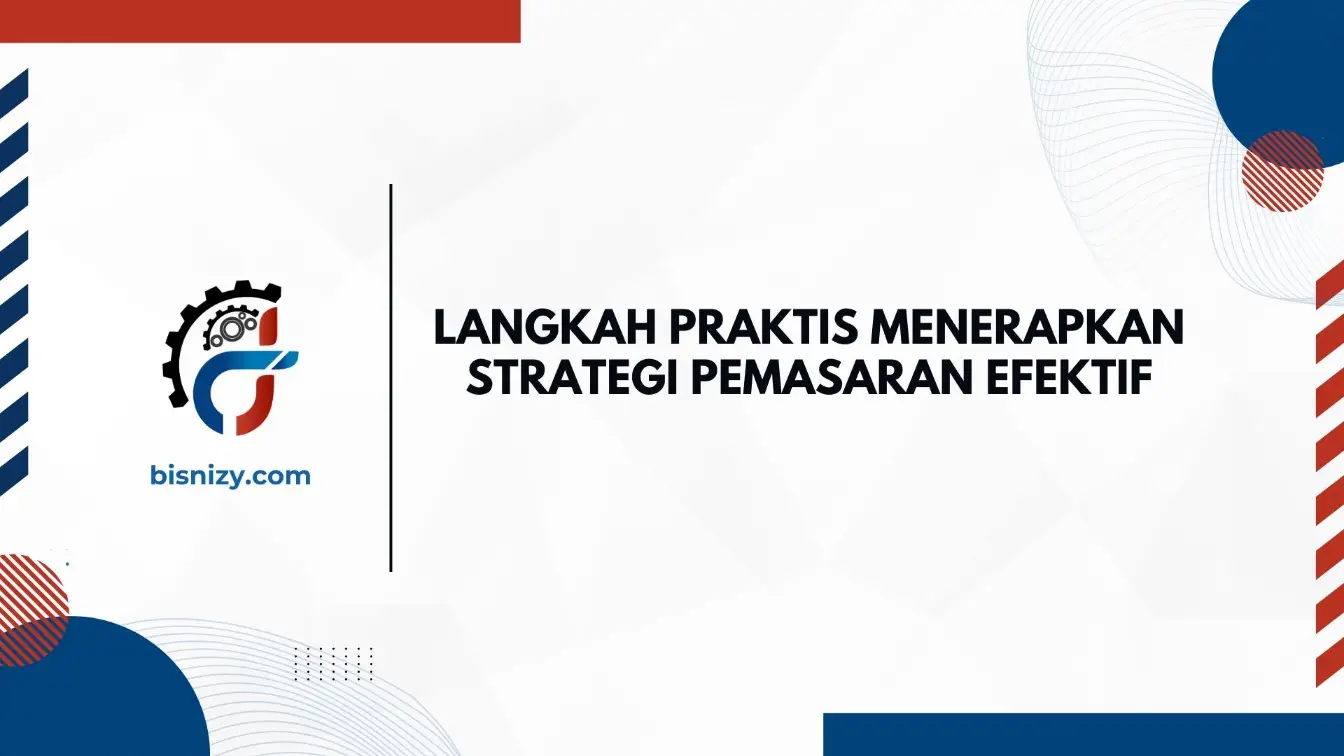 bisnizy.com

LANGKAH PRAKTIS MENERAPKAN STRATEGI PEMASARAN EFEKTIF